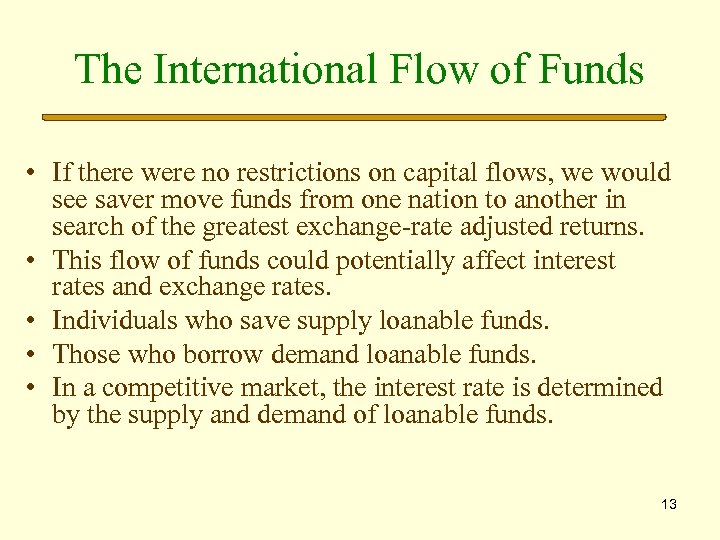 The International Flow of Funds

• If there were no restrictions on capital flows, we would see saver move funds from one nation to another in search of the greatest exchange-rate adjusted returns.
• This flow of funds could potentially affect interest rates and exchange rates.
• Individuals who save supply loanable funds.
• Those who borrow demand loanable funds.
• In a competitive market, the interest rate is determined by the supply and demand of loanable funds.

13